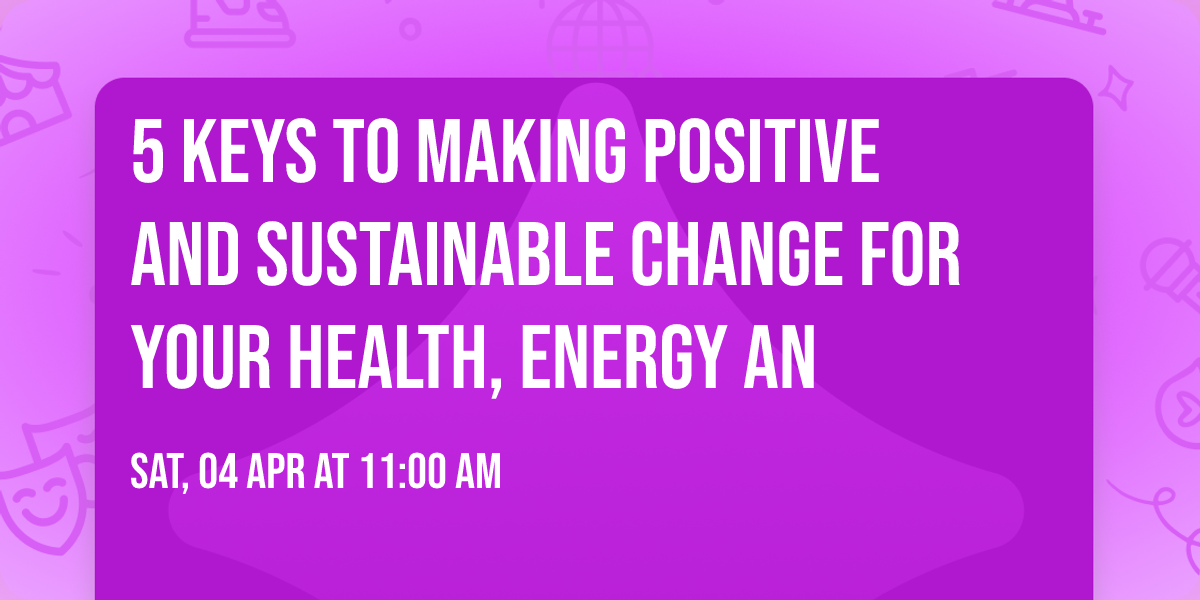 5 KEYS TO MAKING POSITIVE AND SUSTAINABLE CHANGE FOR YOUR HEALTH, ENERGY AN

SAT, 04 APR AT 11:00 AM